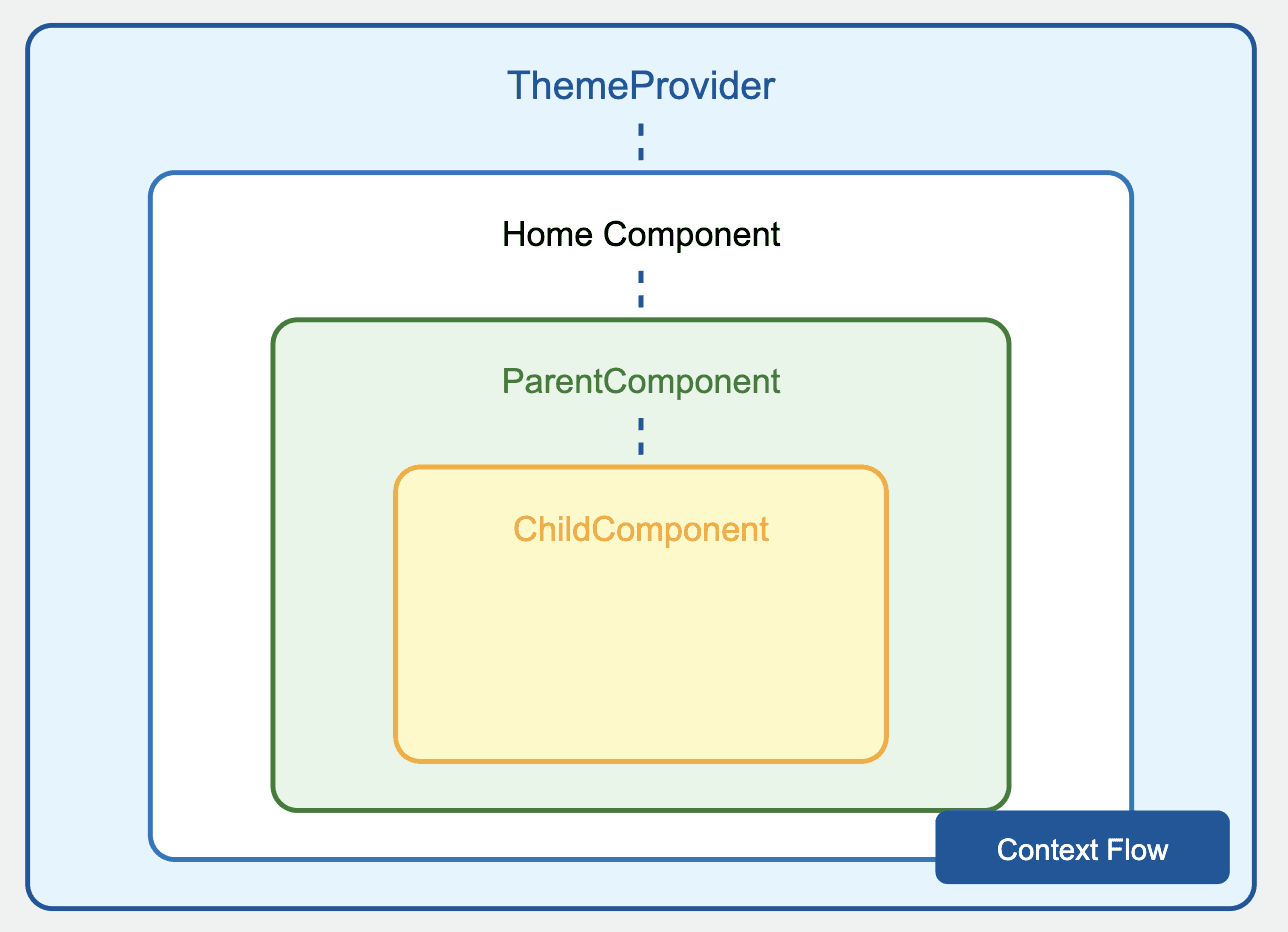 ThemeProvider

Home Component

ParentComponent

ChildComponent

Context Flow